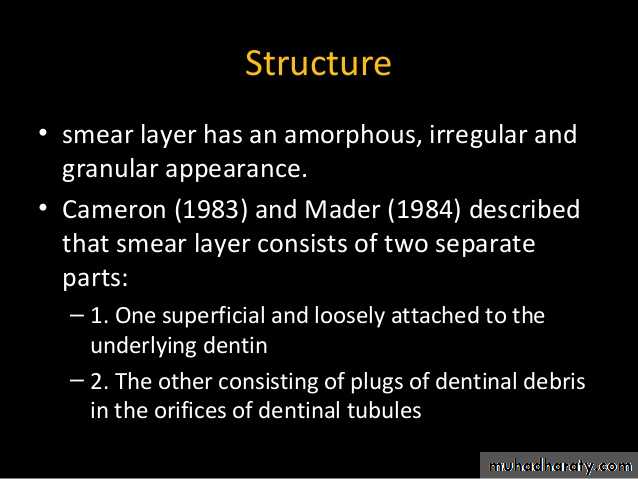 Structure

• smear layer has an amorphous, irregular and granular appearance.

• Cameron (1983) and Mader (1984) described that smear layer consists of two separate parts:

– 1. One superficial and loosely attached to the underlying dentin

– 2. The other consisting of plugs of dentinal debris in the orifices of dentinal tubules

muhadharaty.com